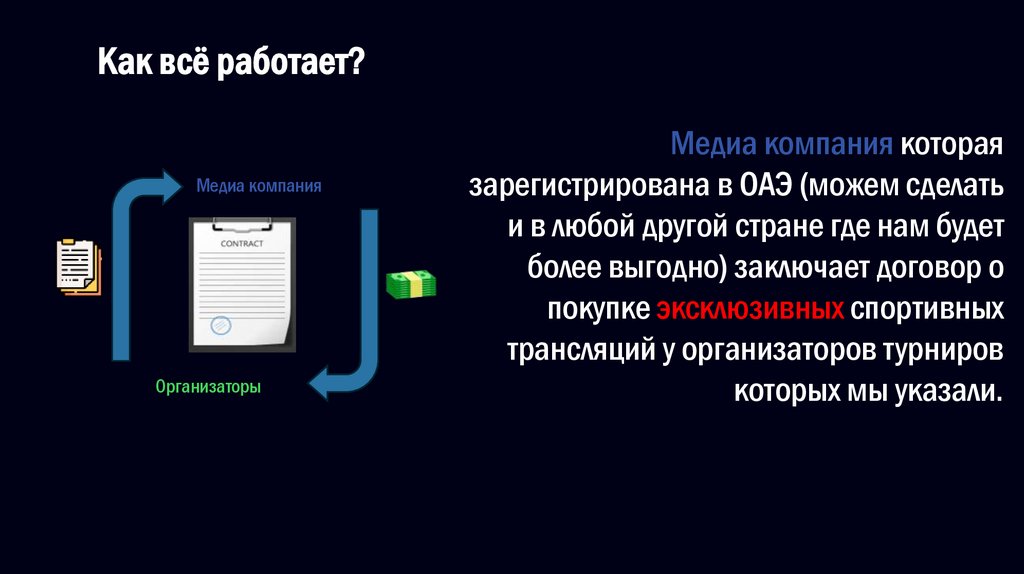 Как всё работает?

Медиа компания

CONTRACT

Организаторы

Медиа компания которая зарегистрирована в ОАЭ (можем сделать и в любой другой стране где нам будет более выгодно) заключает договор о покупке эксклюзивных спортивных трансляций у организаторов турниров которых мы указали.